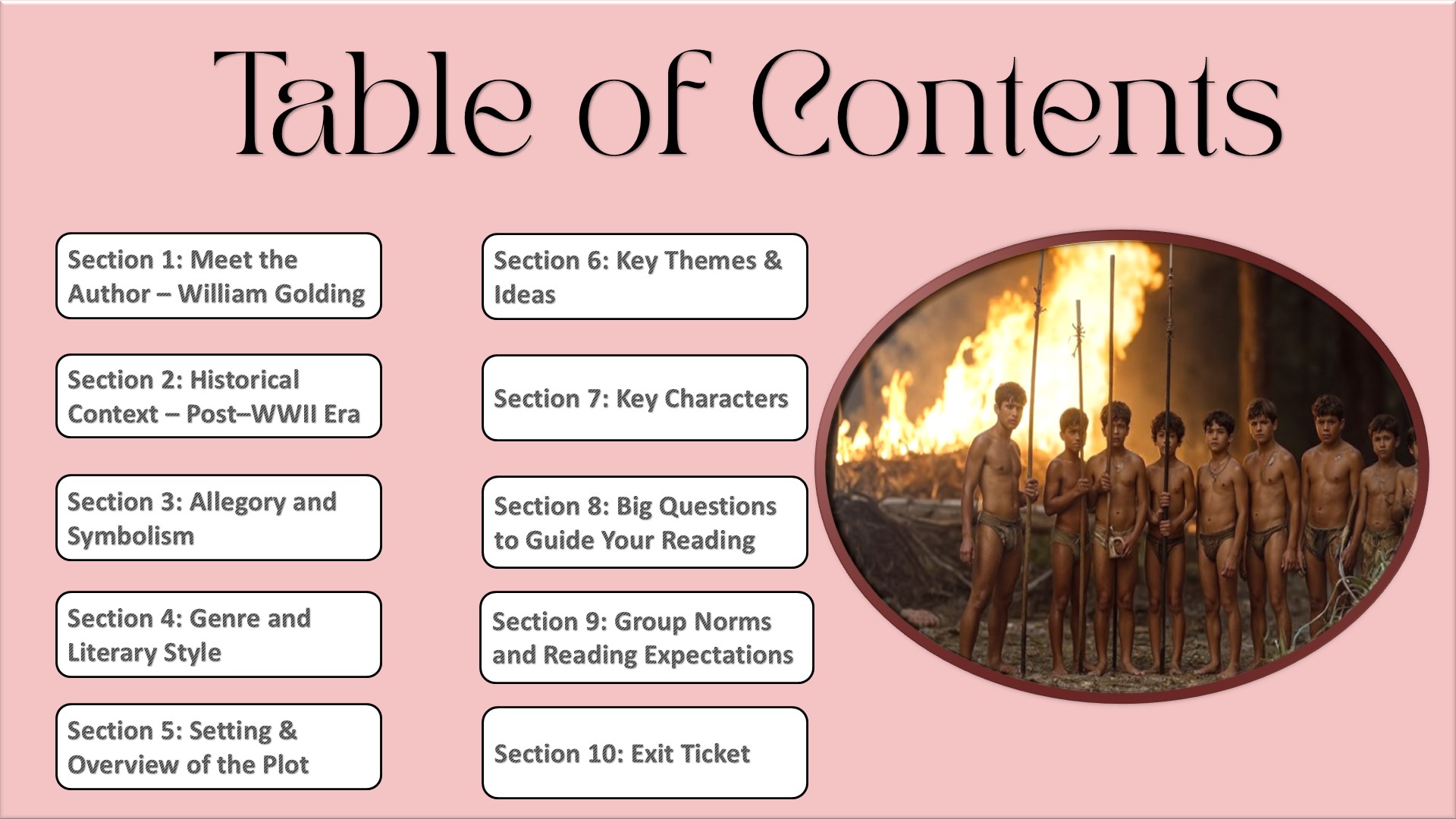 Table of Contents

Section 1: Meet the Author – William Golding

Section 2: Historical Context – Post–WWII Era

Section 3: Allegory and Symbolism

Section 4: Genre and Literary Style

Section 5: Setting & Overview of the Plot

Section 6: Key Themes & Ideas

Section 7: Key Characters

Section 8: Big Questions to Guide Your Reading

Section 9: Group Norms and Reading Expectations

Section 10: Exit Ticket